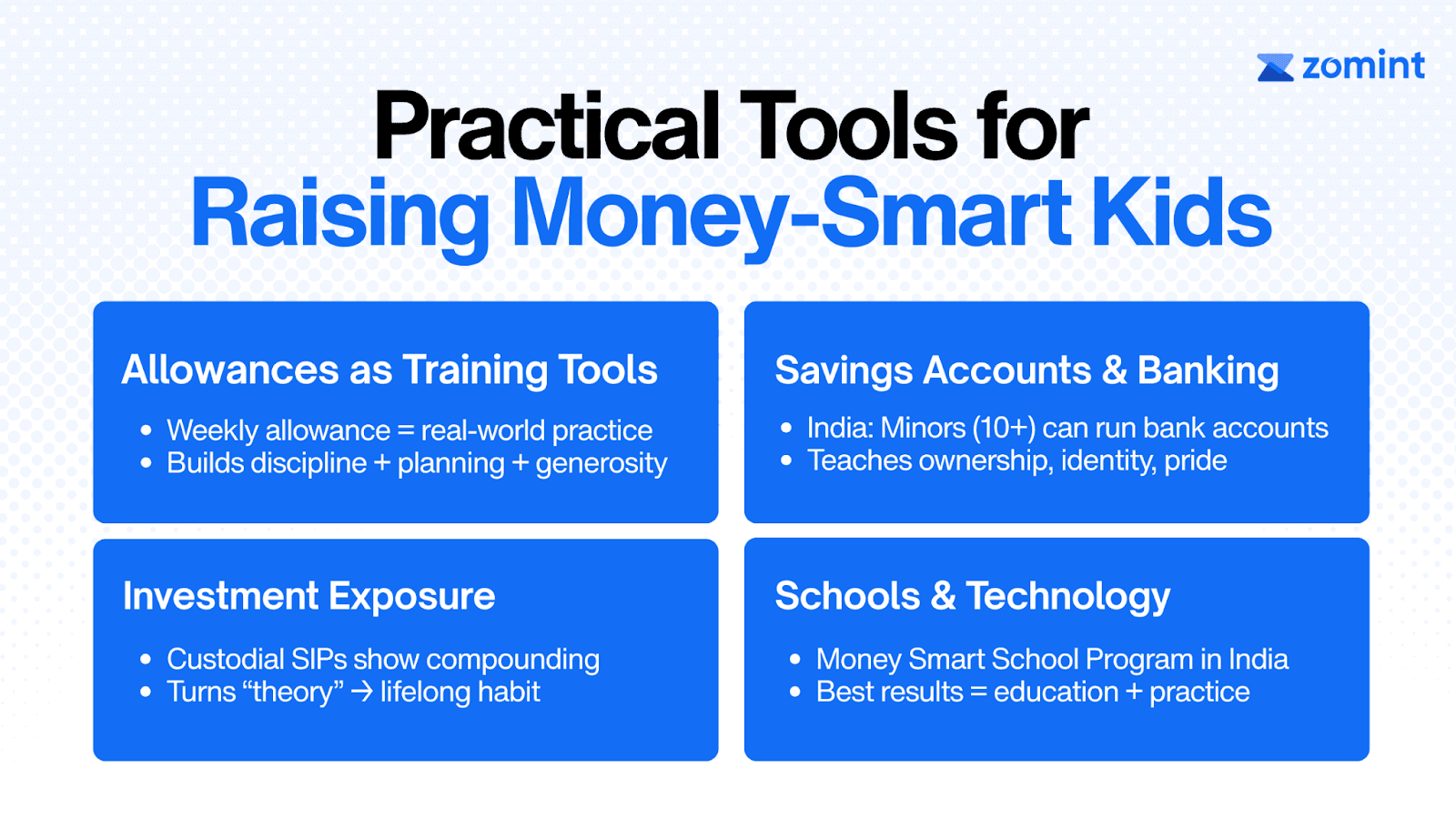 zomint

Practical Tools for
Raising Money-Smart Kids

Allowances as Training Tools

• Weekly allowance = real-world practice
• Builds discipline + planning + generosity

Savings Accounts & Banking

• India: Minors (10+) can run bank accounts
• Teaches ownership, identity, pride

Investment Exposure

• Custodial SIPs show compounding
• Turns “theory” → lifelong habit

Schools & Technology

• Money Smart School Program in India
• Best results = education + practice